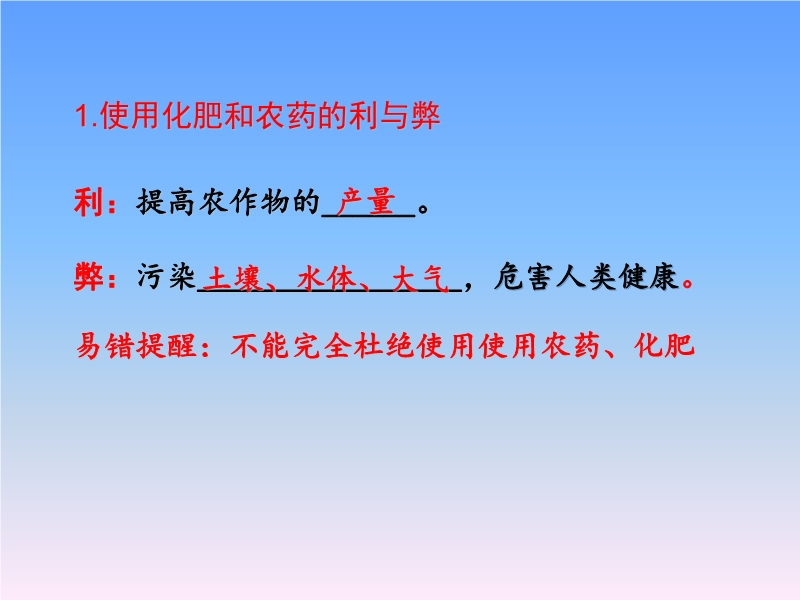 1.使用化肥和农药的利与弊

利：提高农作物的 产量 。

弊：污染 土壤、水体、大气 ，危害人类健康。

易错提醒：不能完全杜绝使用使用农药、化肥